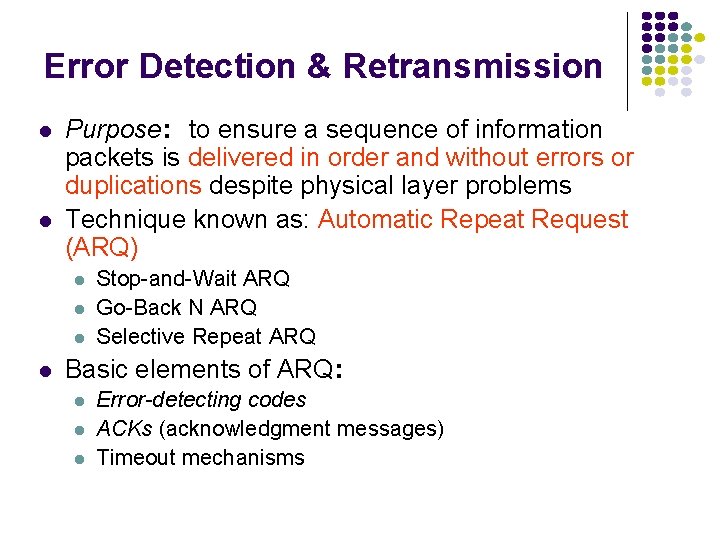 Error Detection & Retransmission

- Purpose: to ensure a sequence of information packets is delivered in order and without errors or duplications despite physical layer problems
- Technique known as: Automatic Repeat Request (ARQ)
  - Stop-and-Wait ARQ
  - Go-Back N ARQ
  - Selective Repeat ARQ
- Basic elements of ARQ:
  - Error-detecting codes
  - ACKs (acknowledgment messages)
  - Timeout mechanisms